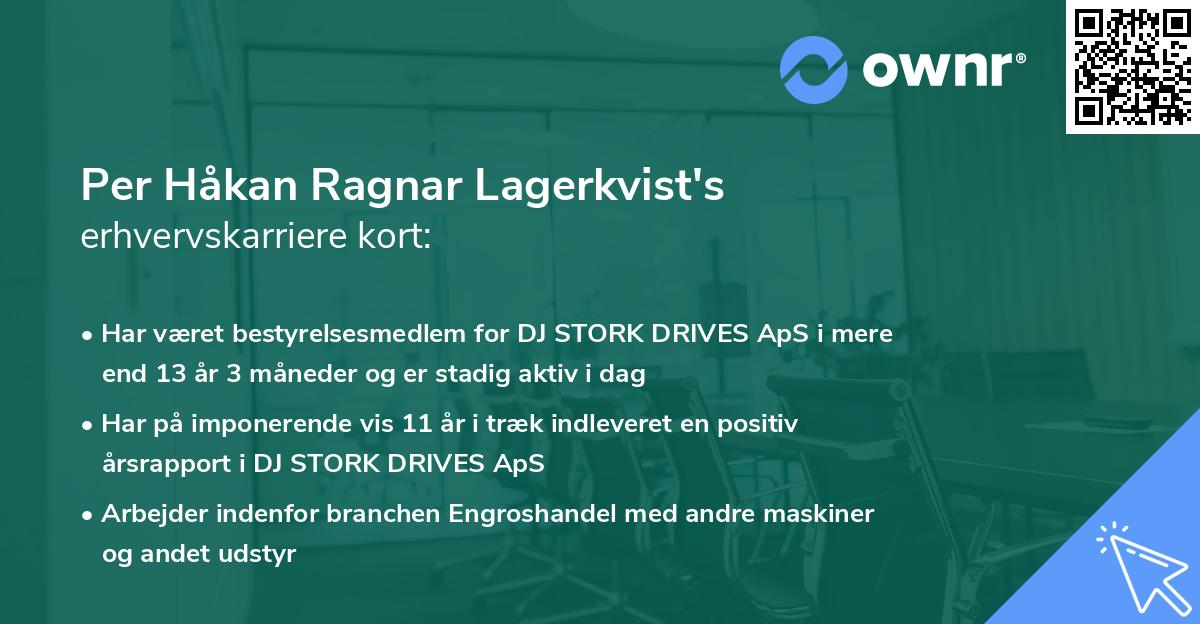 ownr®

Per Håkan Ragnar Lagerkvist's erhvervskarriere kort:

• Har været bestyrelsesmedlem for DJ STORK DRIVES ApS i mere end 13 år 3 måneder og er stadig aktiv i dag

• Har på imponerende vis 11 år i træk indleveret en positiv årsrapport i DJ STORK DRIVES ApS

• Arbejder indenfor branchen Engroshandel med andre maskiner og andet udstyr